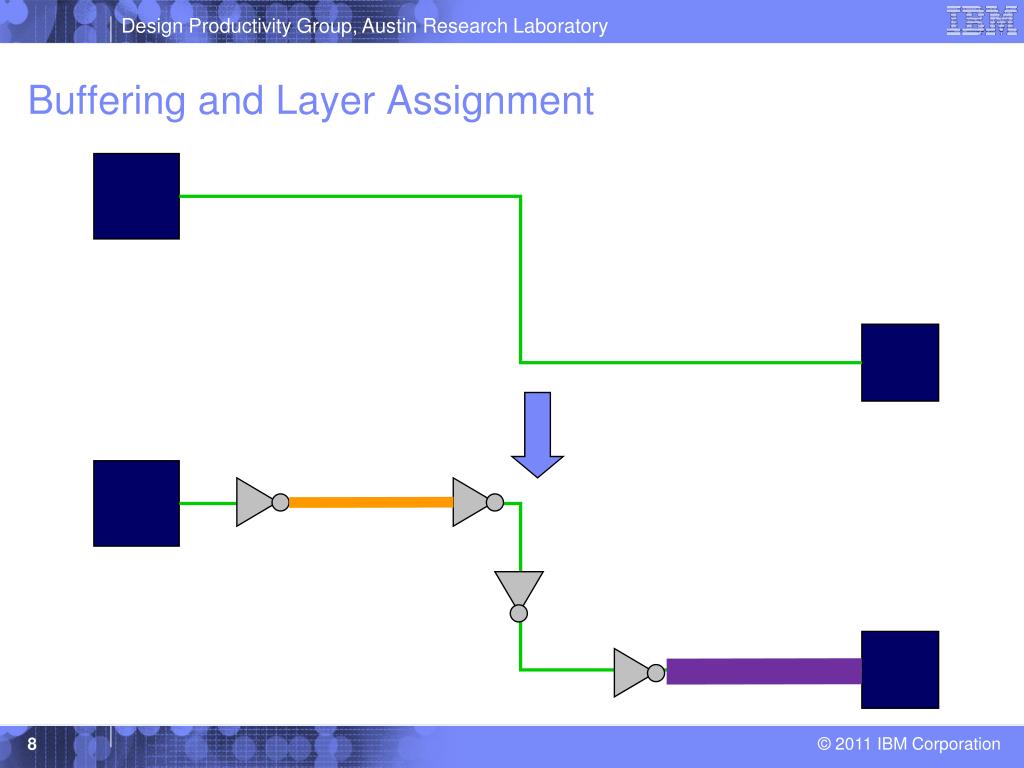 Design Productivity Group, Austin Research Laboratory

IBM

Buffering and Layer Assignment

8

© 2011 IBM Corporation